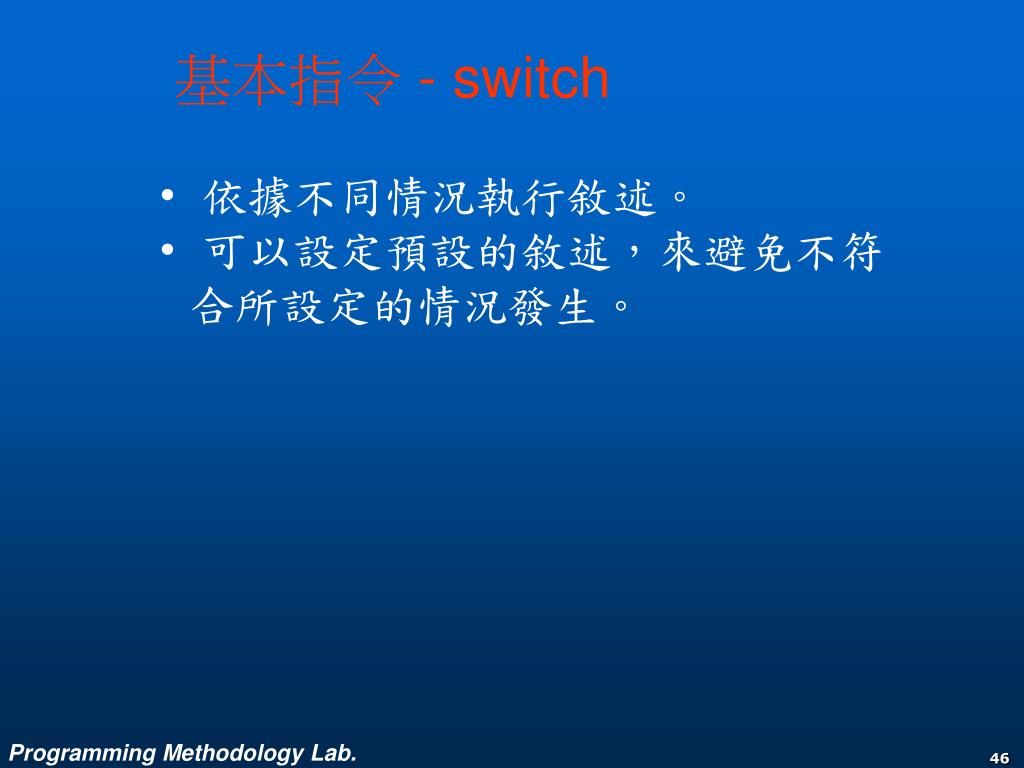 基本指令 - switch

• 依據不同情況執行敘述。
• 可以設定預設的敘述，來避免不符合所設定的情況發生。

Programming Methodology Lab.

46